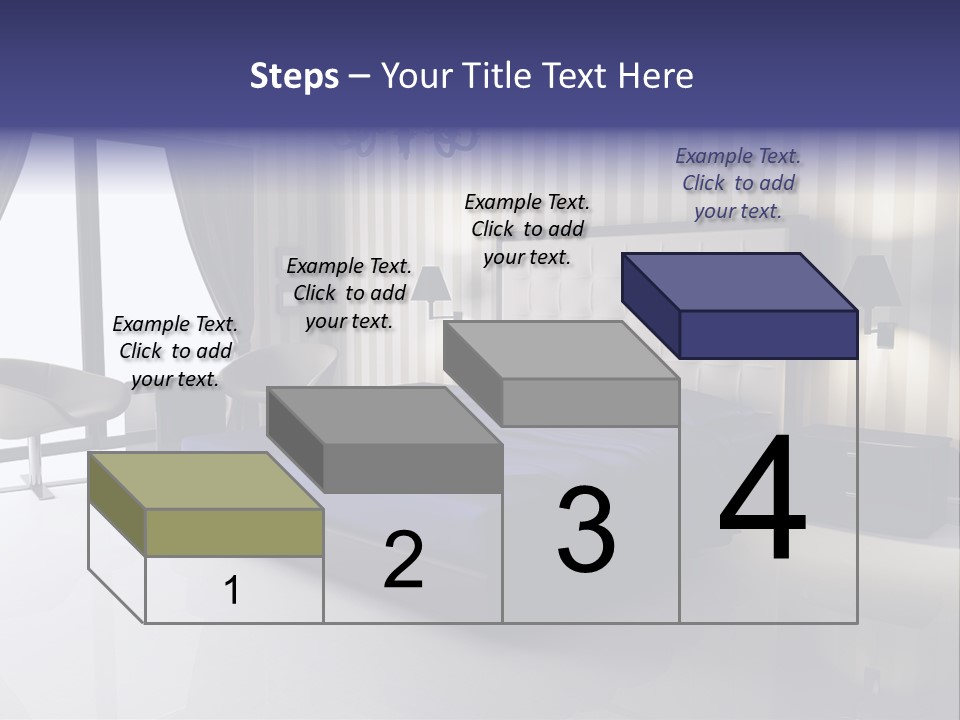 Steps – Your Title Text Here

Example Text. Click to add your text.

Example Text. Click to add your text.

Example Text. Click to add your text.

Example Text. Click to add your text.

1

2

3

4